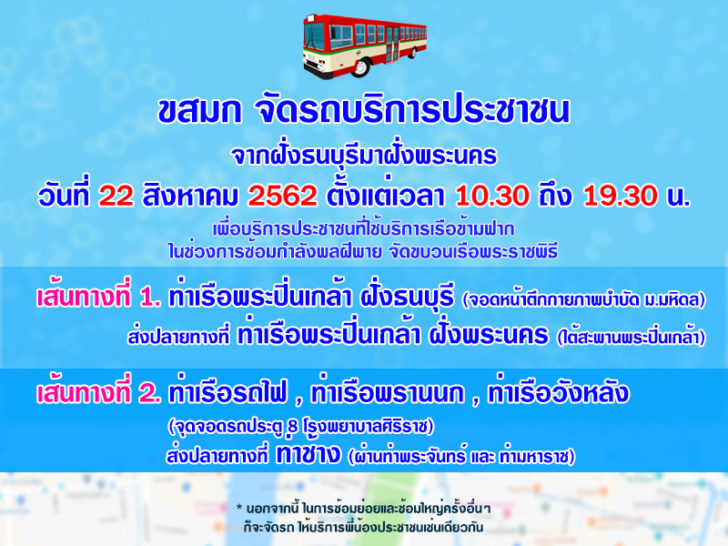 ขสมก จัดรถบริการประชาชน
จากฝั่งธนบุรีมาฝั่งพระนคร
วันที่ 22 สิงหาคม 2562 ตั้งแต่เวลา 10.30 ถึง 19.30 น.
เพื่อบริการประชาชนที่ใช้บริการเรือข้ามฟาก
ในช่วงการซ้อมกำลังพลฝีพาย จัดขบวนเรือพระราชพิธี

เส้นทางที่ 1. ท่าเรือพระปิ่นเกล้า ฝั่งธนบุรี (จอดหน้าตึกกายภาพบำบัด ม.มหิดล)
ส่งปลายทางที่ ท่าเรือพระปิ่นเกล้า ฝั่งพระนคร (ใต้สะพานพระปิ่นเกล้า)

เส้นทางที่ 2. ท่าเรือรถไฟ , ท่าเรือพรานนก , ท่าเรือวังหลัง
(จุดจอดรถประตู 8 โรงพยาบาลศิริราช)
ส่งปลายทางที่ ท่าช้าง (ผ่านท่าพระจันทร์ และ ท่ามหาราช)

* นอกจากนี้ ในการซ้อมย่อยและซ้อมใหญ่ครั้งอื่นๆ
ก็จะจัดรถ ให้บริการพี่น้องประชาชนเช่นเดียวกัน